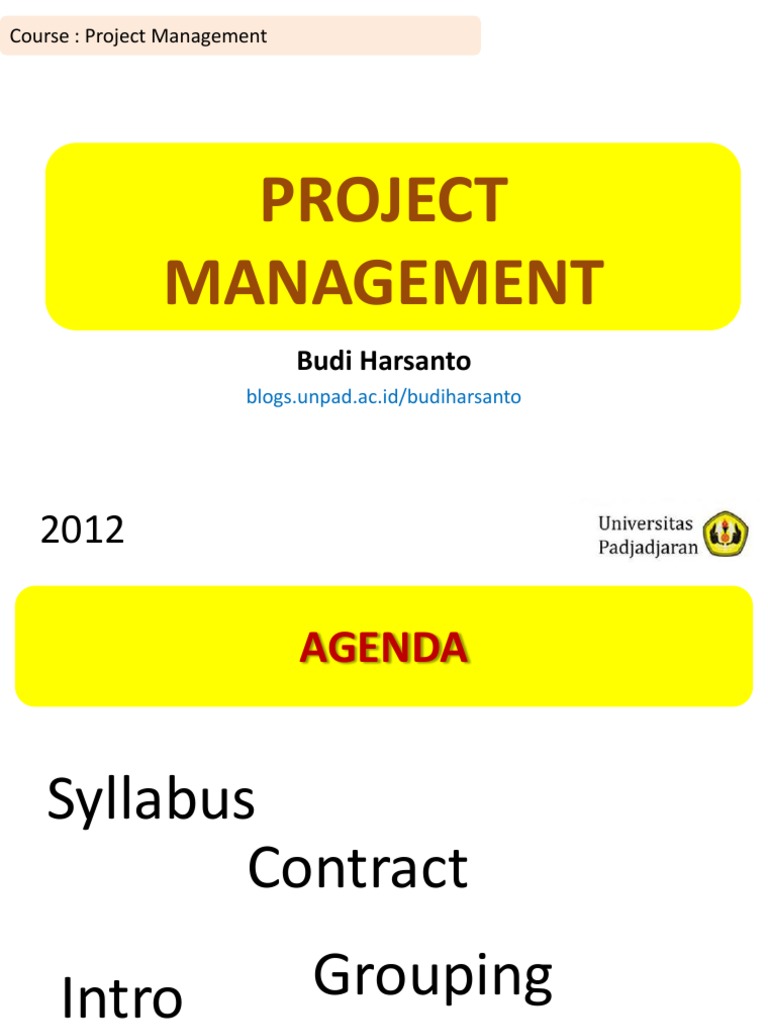 Course : Project Management

PROJECT MANAGEMENT

Budi Harsanto

blogs.unpad.ac.id/budiharsanto

2012

Universitas Padjadjaran

AGENDA

Syllabus

Contract

Grouping

Intro